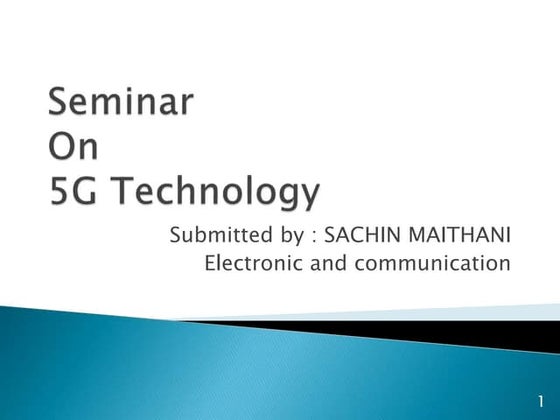 Seminar
On
5G Technology

Submitted by : SACHIN MAITHANI
Electronic and communication

1